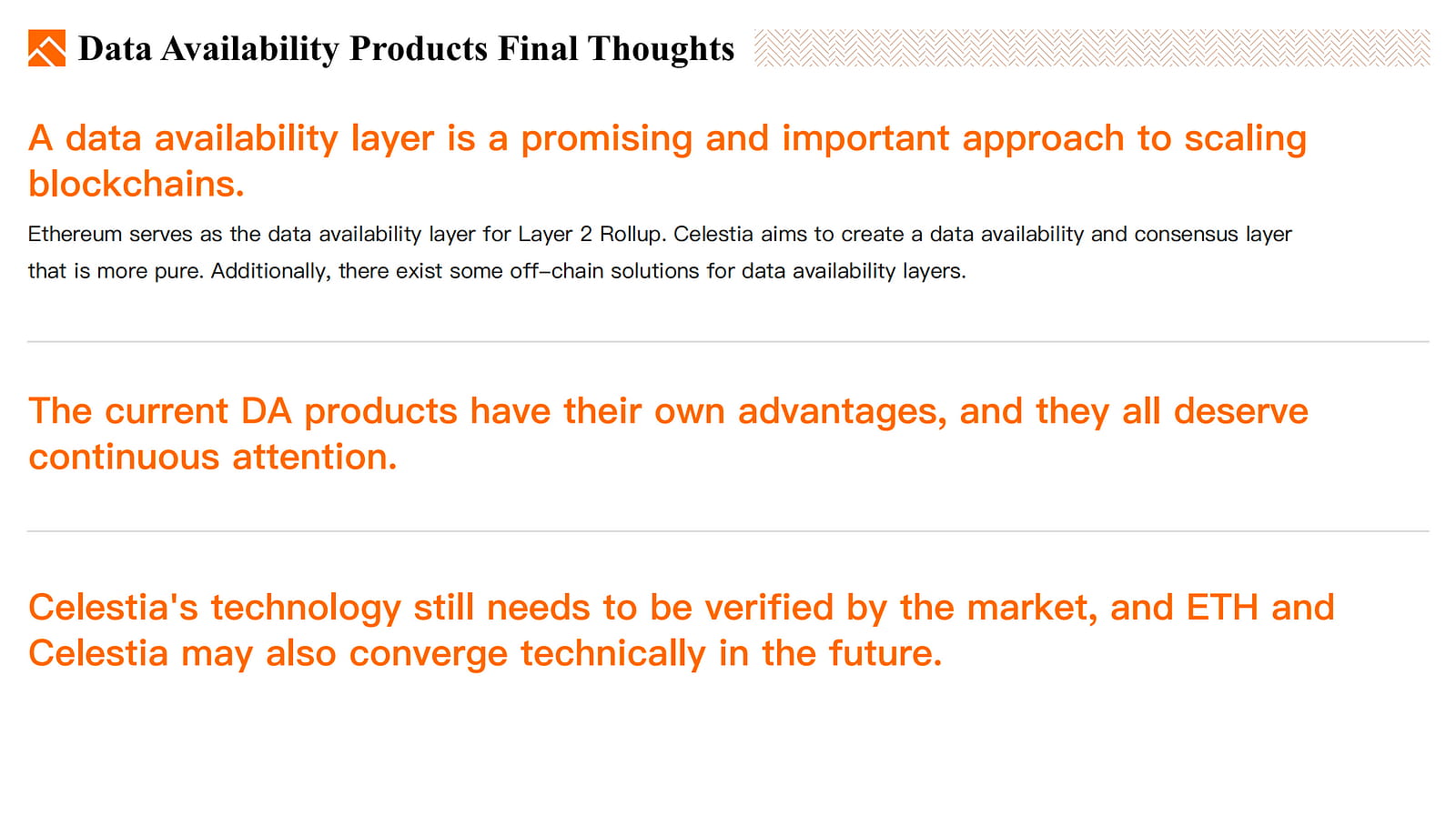 Data Availability Products Final Thoughts

A data availability layer is a promising and important approach to scaling blockchains.

Ethereum serves as the data availability layer for Layer 2 Rollup. Celestia aims to create a data availability and consensus layer that is more pure. Additionally, there exist some off-chain solutions for data availability layers.

The current DA products have their own advantages, and they all deserve continuous attention.

Celestia's technology still needs to be verified by the market, and ETH and Celestia may also converge technically in the future.